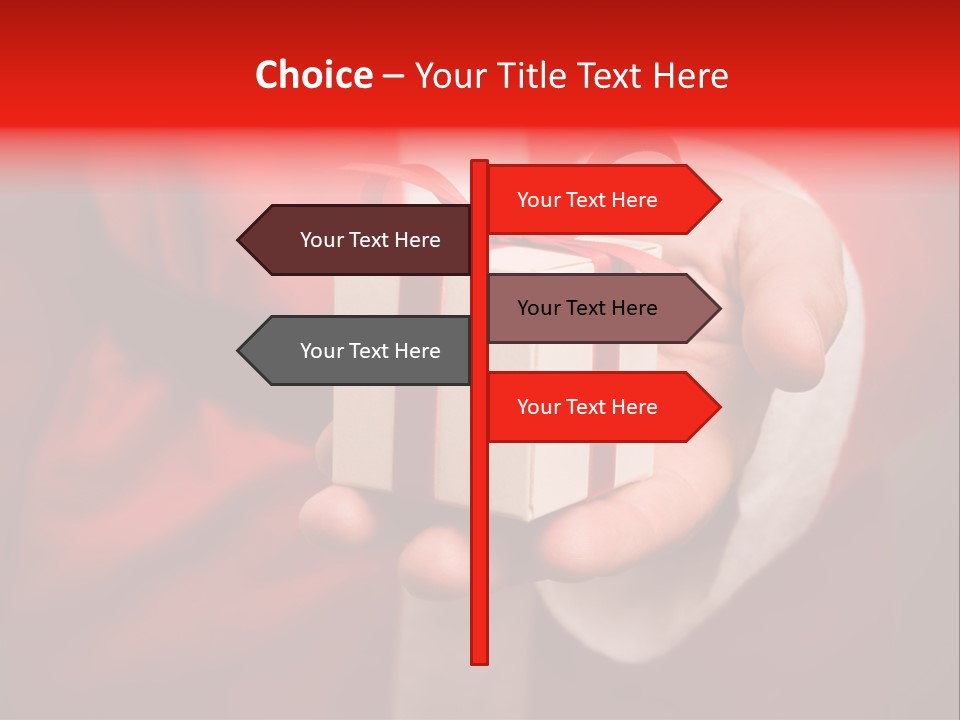 Choice – Your Title Text Here

Your Text Here

Your Text Here

Your Text Here

Your Text Here

Your Text Here